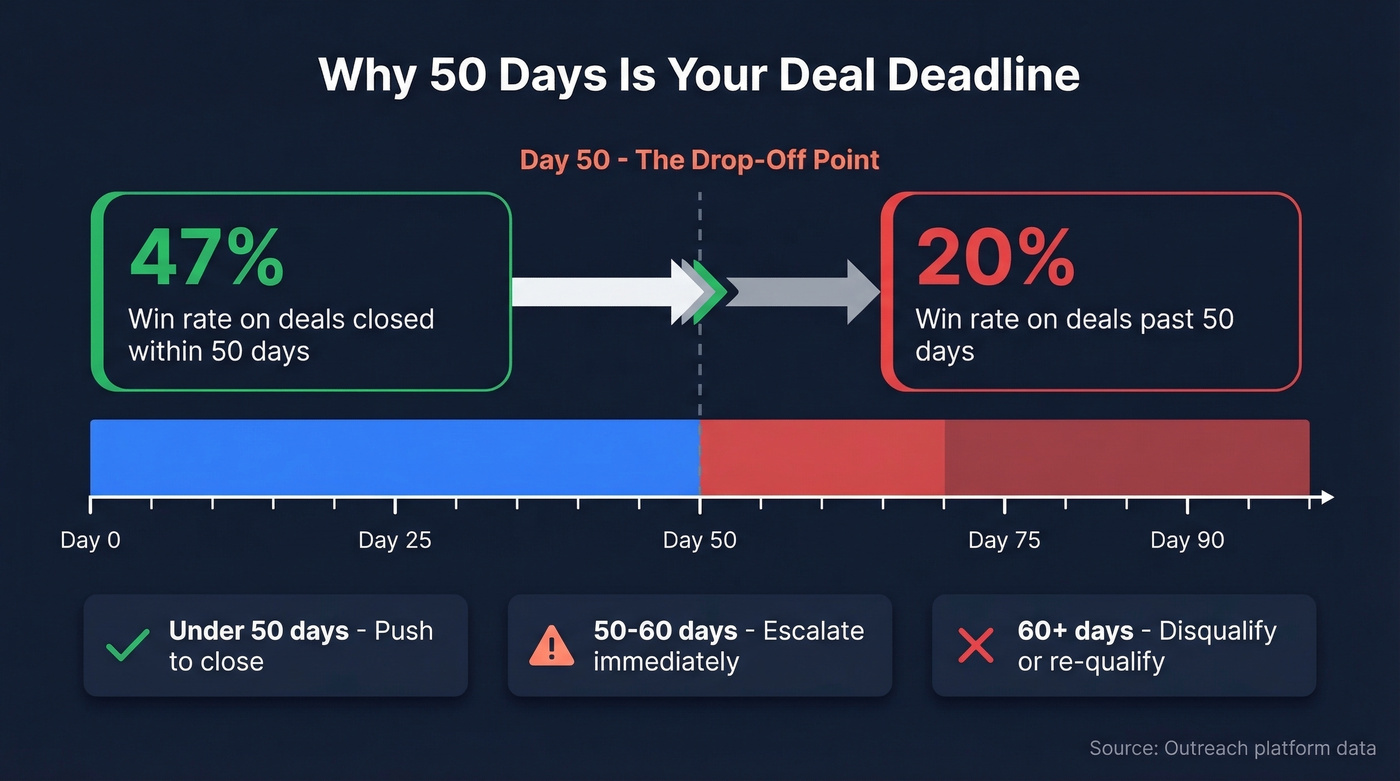 Why 50 Days Is Your Deal Deadline

Day 50 - The Drop-Off Point

47%
Win rate on deals closed within 50 days

20%
Win rate on deals past 50 days

Day 0
Day 25
Day 50
Day 75
Day 90

Under 50 days - Push to close

50-60 days - Escalate immediately

60+ days - Disqualify or re-qualify

Source: Outreach platform data